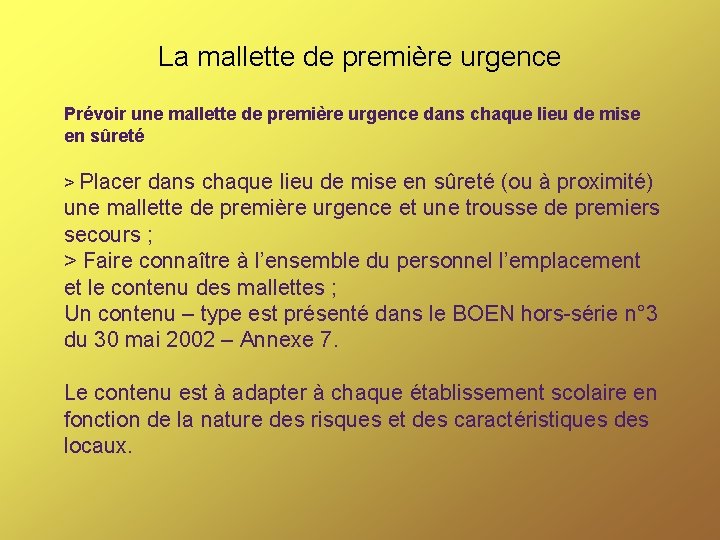 La mallette de première urgence

Prévoir une mallette de première urgence dans chaque lieu de mise en sûreté

> Placer dans chaque lieu de mise en sûreté (ou à proximité) une mallette de première urgence et une trousse de premiers secours ;
> Faire connaître à l'ensemble du personnel l'emplacement et le contenu des mallettes ;
Un contenu – type est présenté dans le BOEN hors-série n°3 du 30 mai 2002 – Annexe 7.

Le contenu est à adapter à chaque établissement scolaire en fonction de la nature des risques et des caractéristiques des locaux.